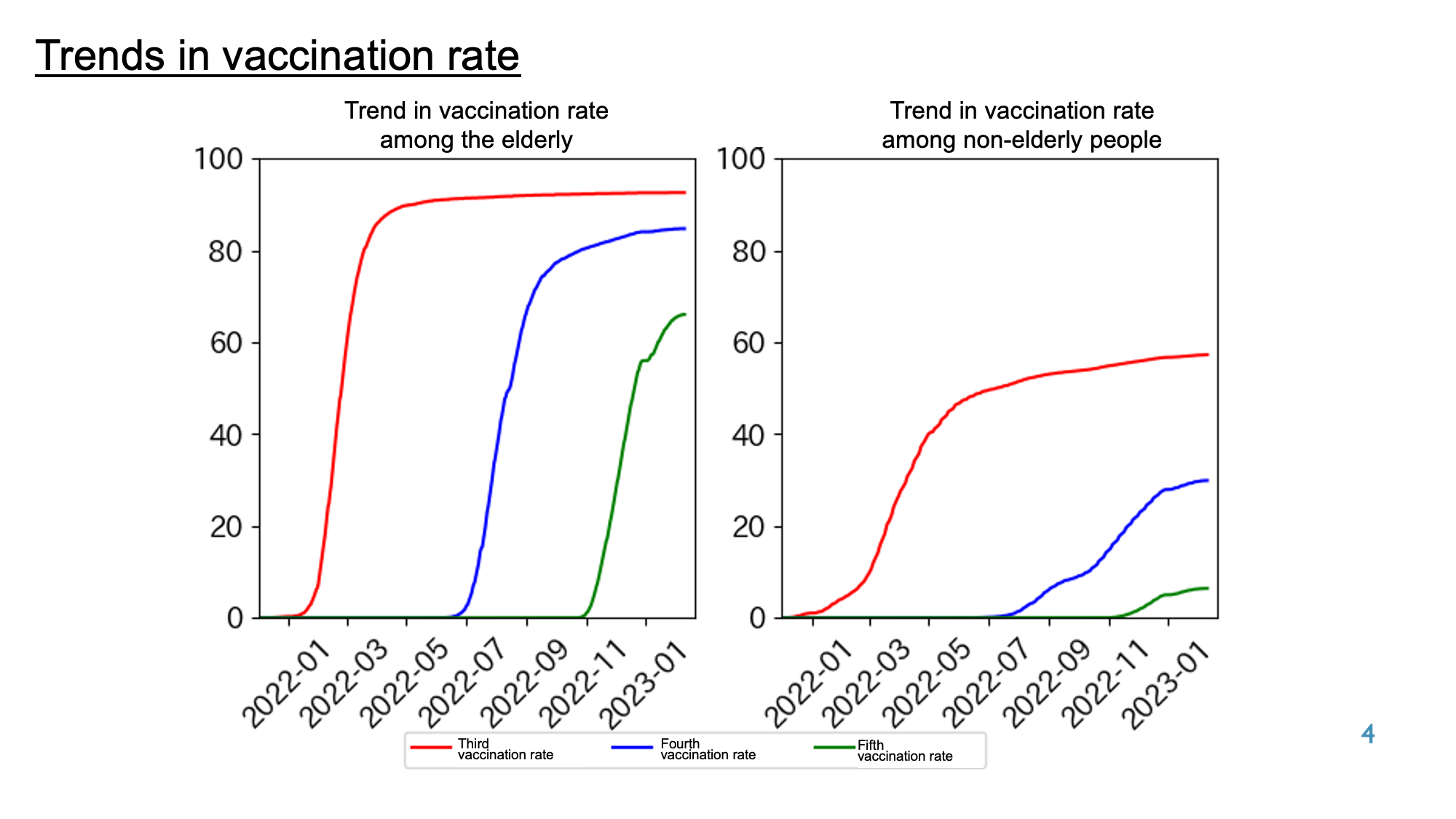 Trends in vaccination rate

Trend in vaccination rate among the elderly

100
80
60
40
20
0

2022-01 2022-03 2022-05 2022-07 2022-09 2022-11 2023-01

Trend in vaccination rate among non-elderly people

100
80
60
40
20
0

2022-01 2022-03 2022-05 2022-07 2022-09 2022-11 2023-01

Third vaccination rate
Fourth vaccination rate
Fifth vaccination rate

4